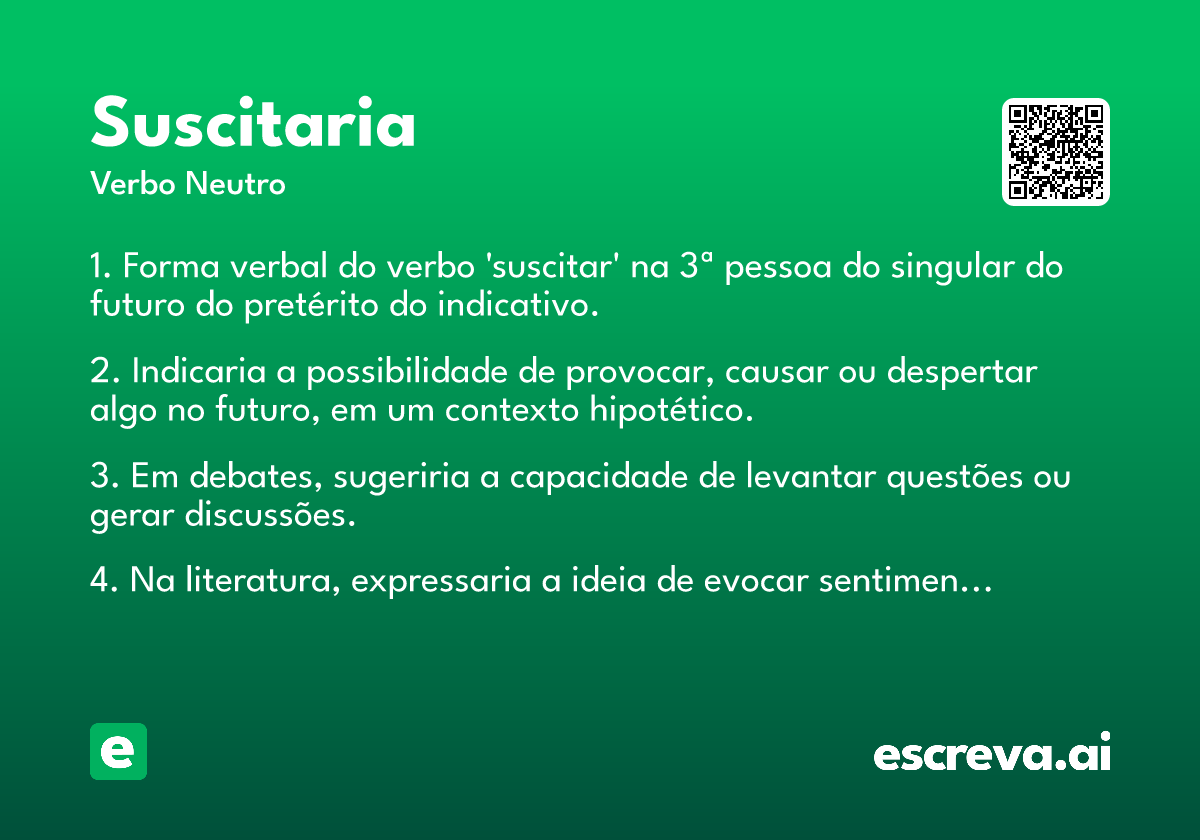 Suscitaria

Verbo Neutro

1. Forma verbal do verbo 'suscitar' na 3ª pessoa do singular do futuro do pretérito do indicativo.

2. Indicaria a possibilidade de provocar, causar ou despertar algo no futuro, em um contexto hipotético.

3. Em debates, sugeriria a capacidade de levantar questões ou gerar discussões.

4. Na literatura, expressaria a ideia de evocar sentimen...

e

escreva.ai